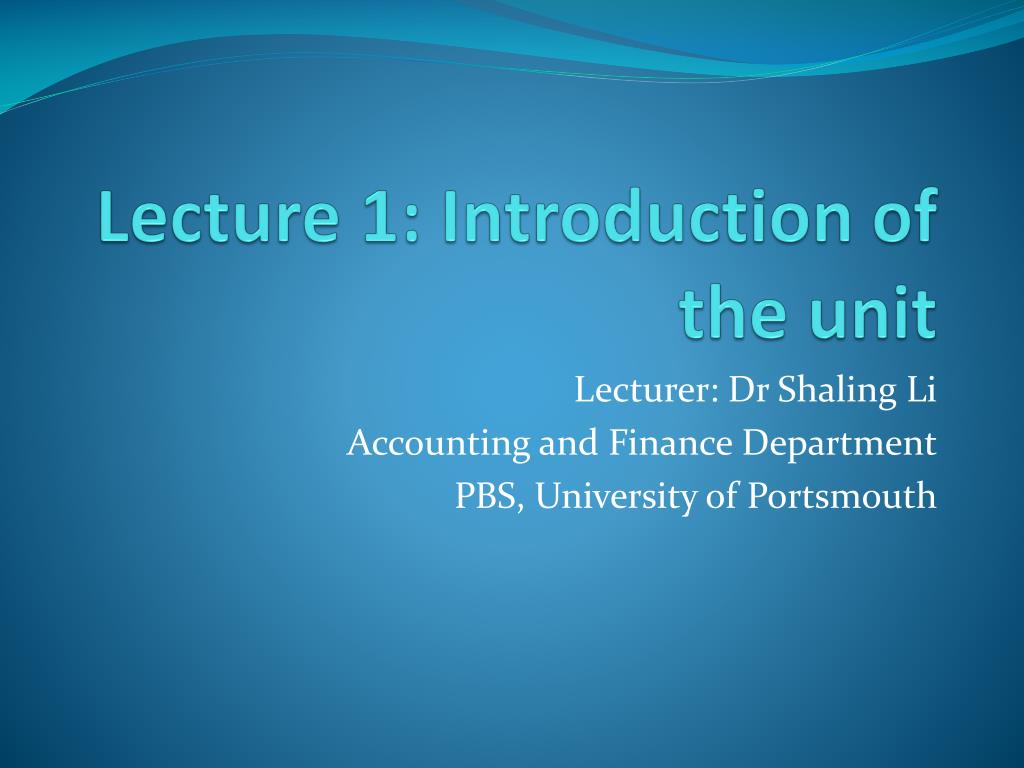 Lecture 1: Introduction of the unit

Lecturer: Dr Shaling Li
Accounting and Finance Department
PBS, University of Portsmouth